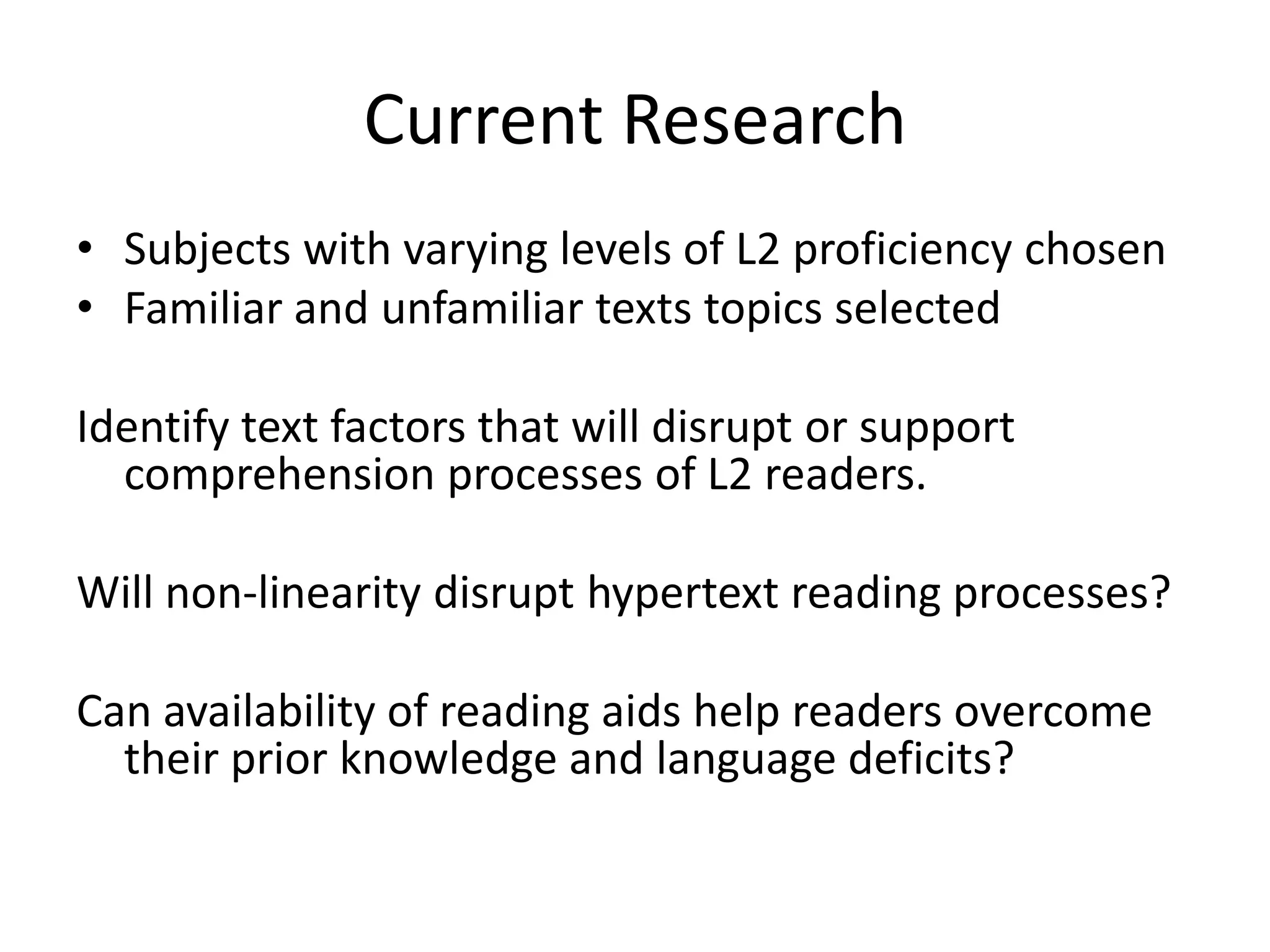 Current Research

• Subjects with varying levels of L2 proficiency chosen
• Familiar and unfamiliar texts topics selected

Identify text factors that will disrupt or support comprehension processes of L2 readers.

Will non-linearity disrupt hypertext reading processes?

Can availability of reading aids help readers overcome their prior knowledge and language deficits?